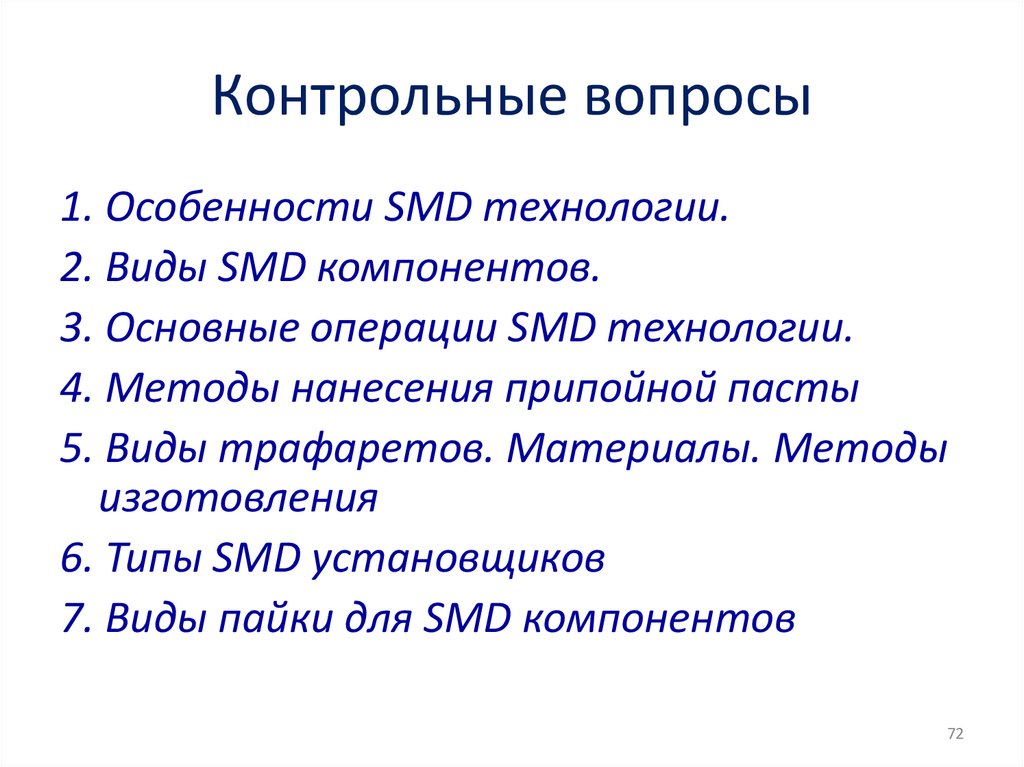 Контрольные вопросы

1. Особенности SMD технологии.
2. Виды SMD компонентов.
3. Основные операции SMD технологии.
4. Методы нанесения припойной пасты
5. Виды трафаретов. Материалы. Методы изготовления
6. Типы SMD установщиков
7. Виды пайки для SMD компонентов

72